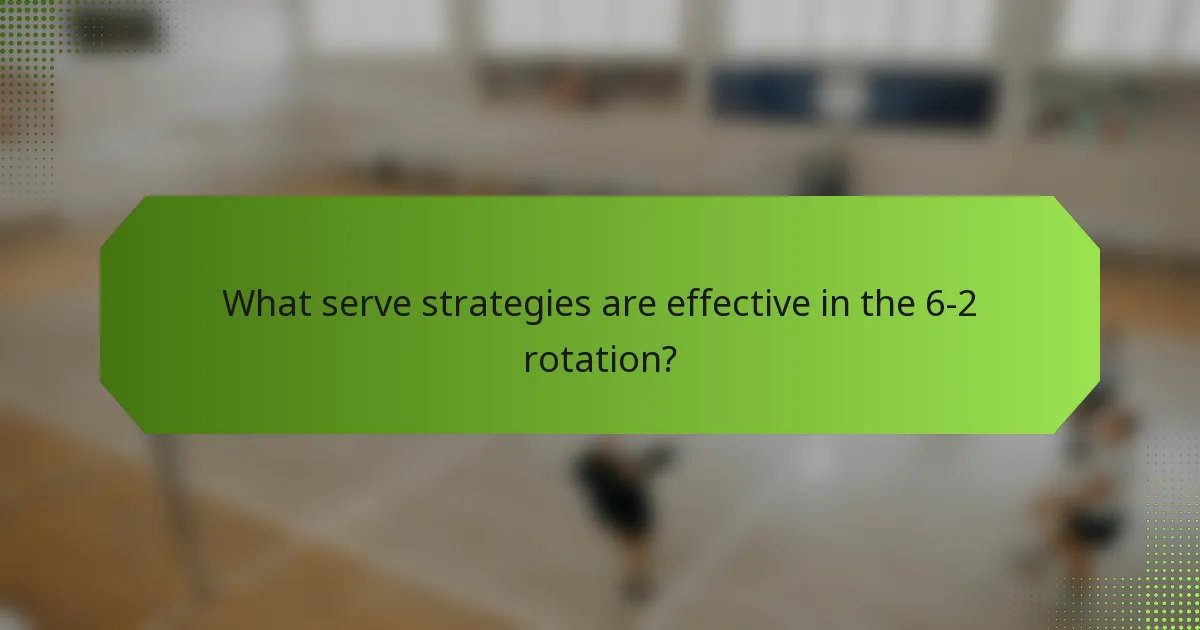 What serve strategies are effective in the 6-2 rotation?